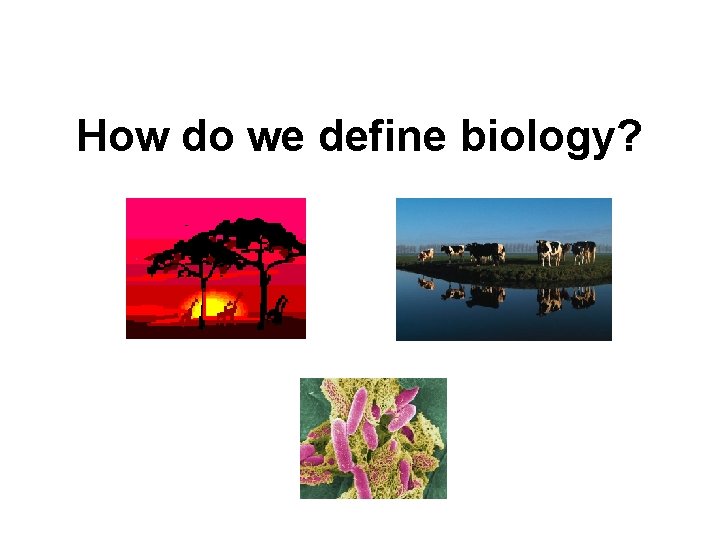 How do we define biology?